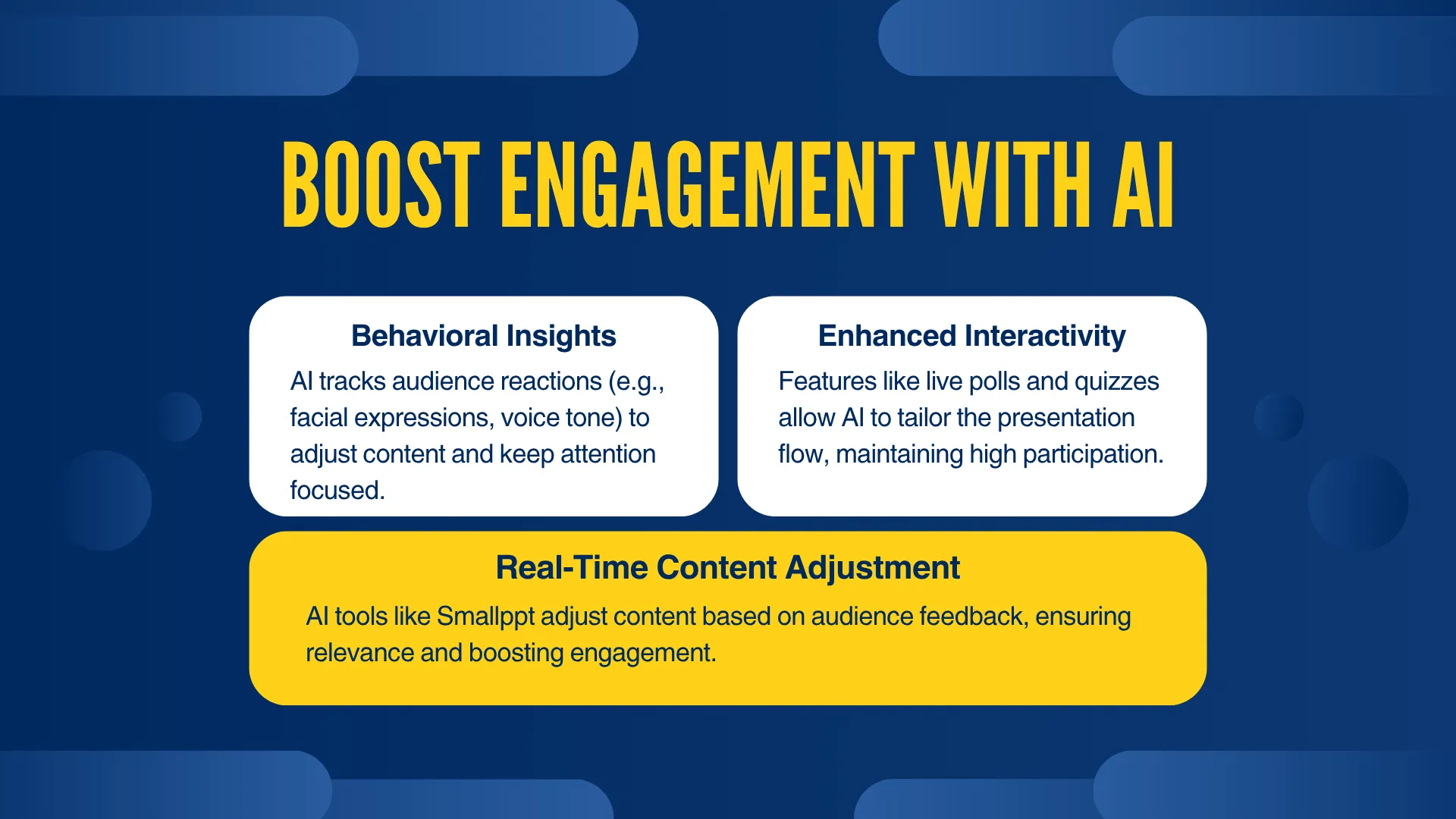 BOOST ENGAGEMENT WITH AI

Behavioral Insights
AI tracks audience reactions (e.g., facial expressions, voice tone) to adjust content and keep attention focused.

Enhanced Interactivity
Features like live polls and quizzes allow AI to tailor the presentation flow, maintaining high participation.

Real-Time Content Adjustment
AI tools like Smallppt adjust content based on audience feedback, ensuring relevance and boosting engagement.